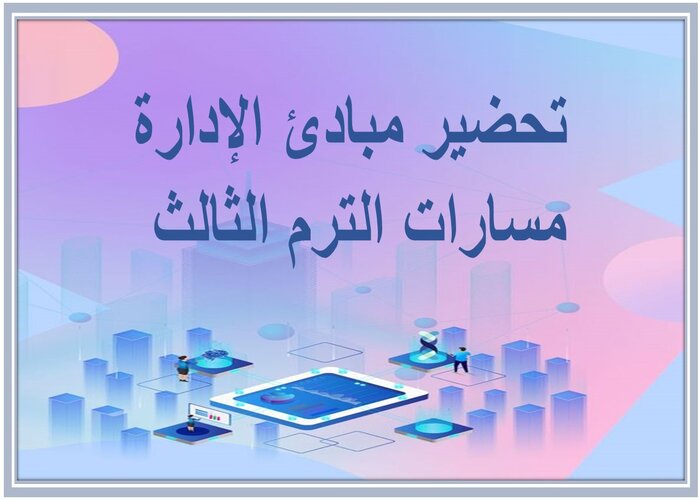 تحضير مبادئ الإدارة
مسارات الترم الثالث